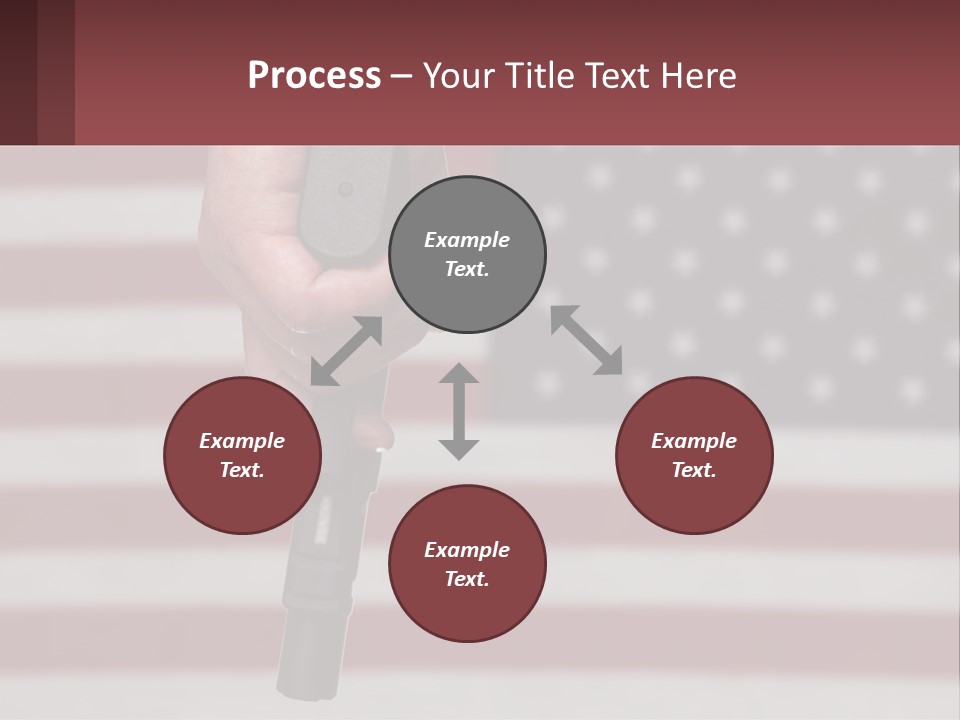 Process – Your Title Text Here

Example Text.

Example Text.

Example Text.

Example Text.